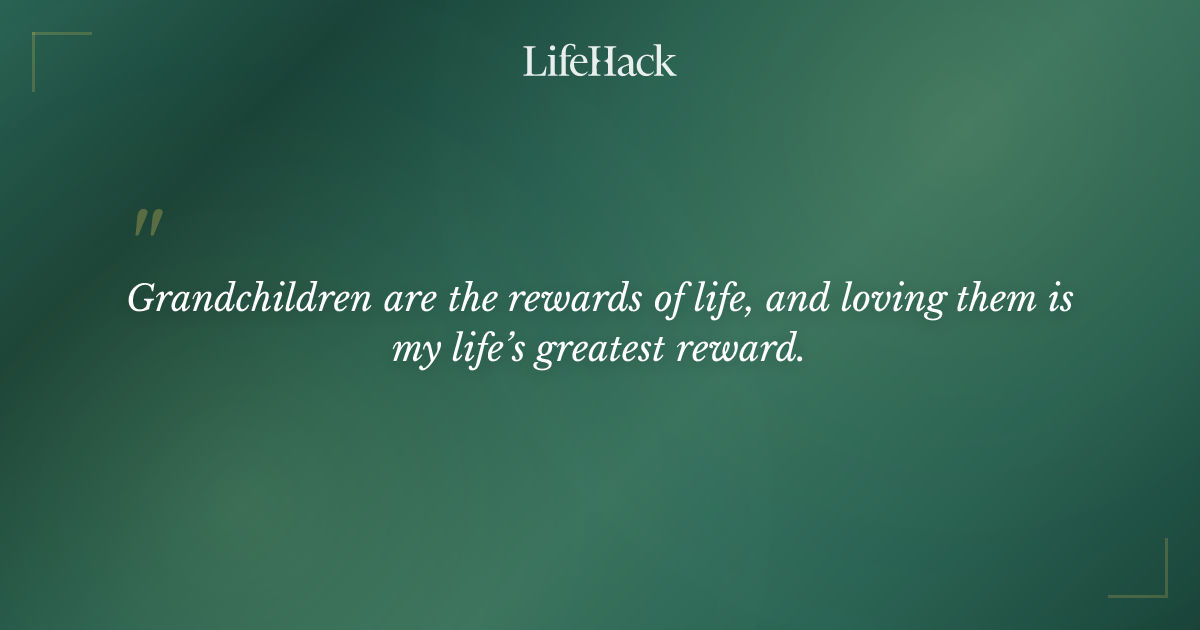 LifeHack

"

Grandchildren are the rewards of life, and loving them is my life's greatest reward.